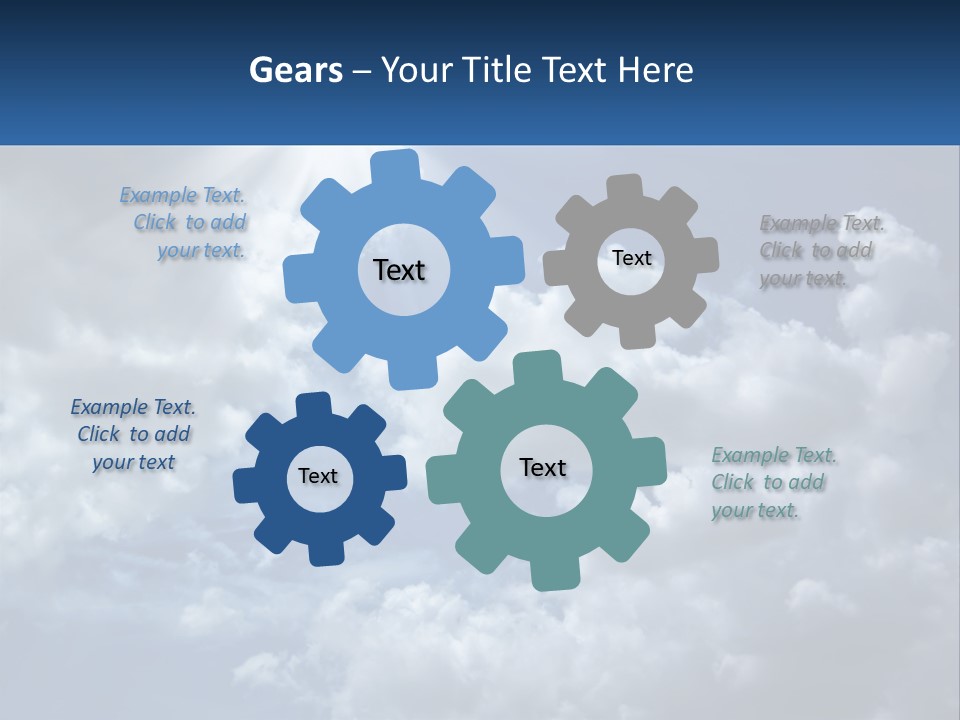 Gears – Your Title Text Here

Example Text. Click to add your text.

Text

Text

Example Text. Click to add your text.

Example Text. Click to add your text

Text

Text

Example Text. Click to add your text.